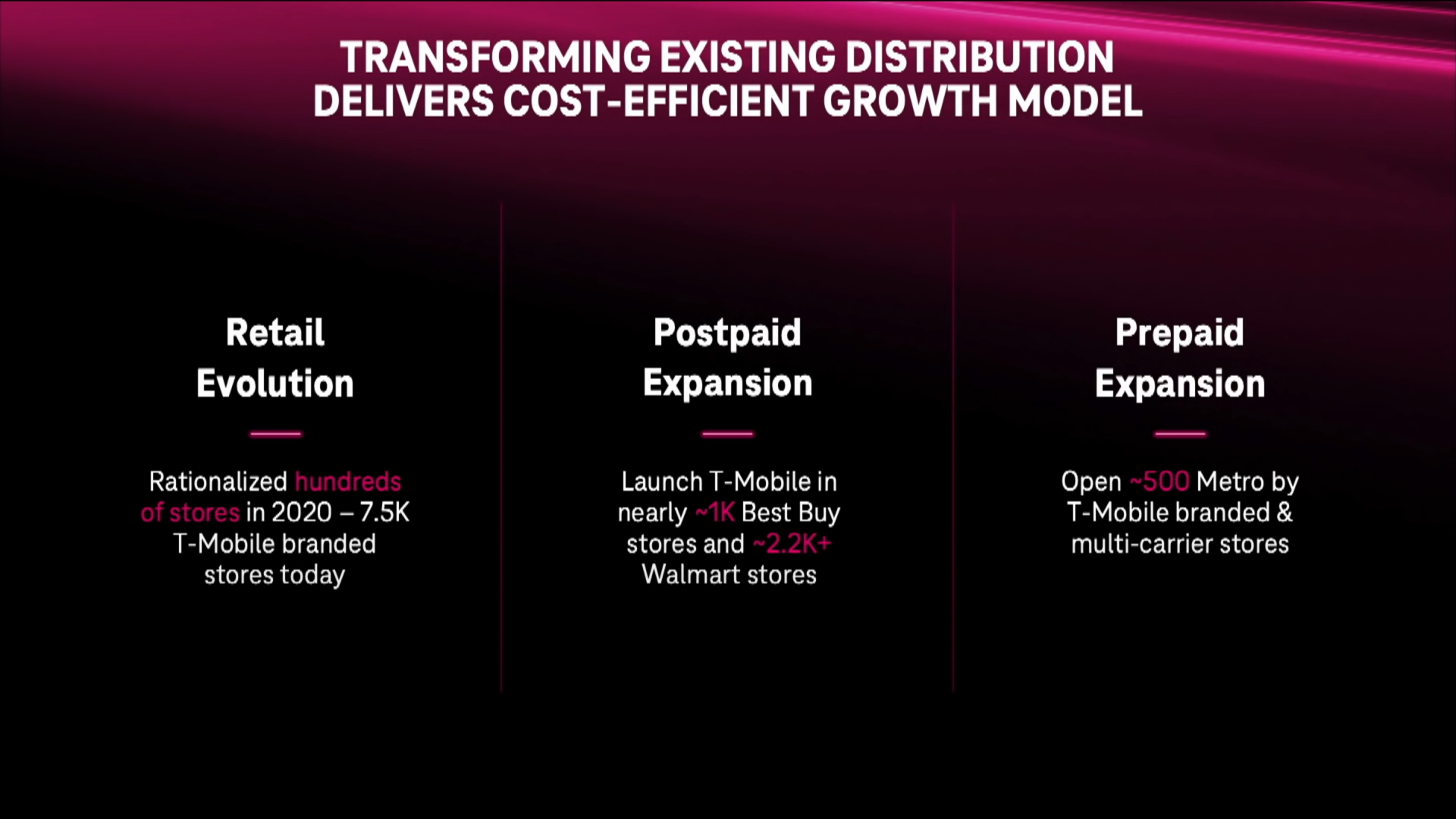 TRANSFORMING EXISTING DISTRIBUTION DELIVERS COST-EFFICIENT GROWTH MODEL

Retail Evolution

Rationalized hundreds of stores in 2020 – 7.5K T-Mobile branded stores today

Postpaid Expansion

Launch T-Mobile in nearly ~1K Best Buy stores and ~2.2K+ Walmart stores

Prepaid Expansion

Open ~500 Metro by T-Mobile branded & multi-carrier stores